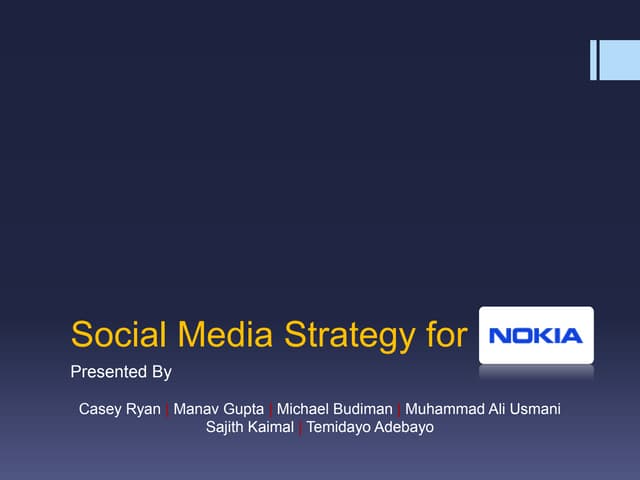 Social Media Strategy for NOKIA

Presented By

Casey Ryan | Manav Gupta | Michael Budiman | Muhammad Ali Usmani
Sajith Kaimal | Temidayo Adebayo